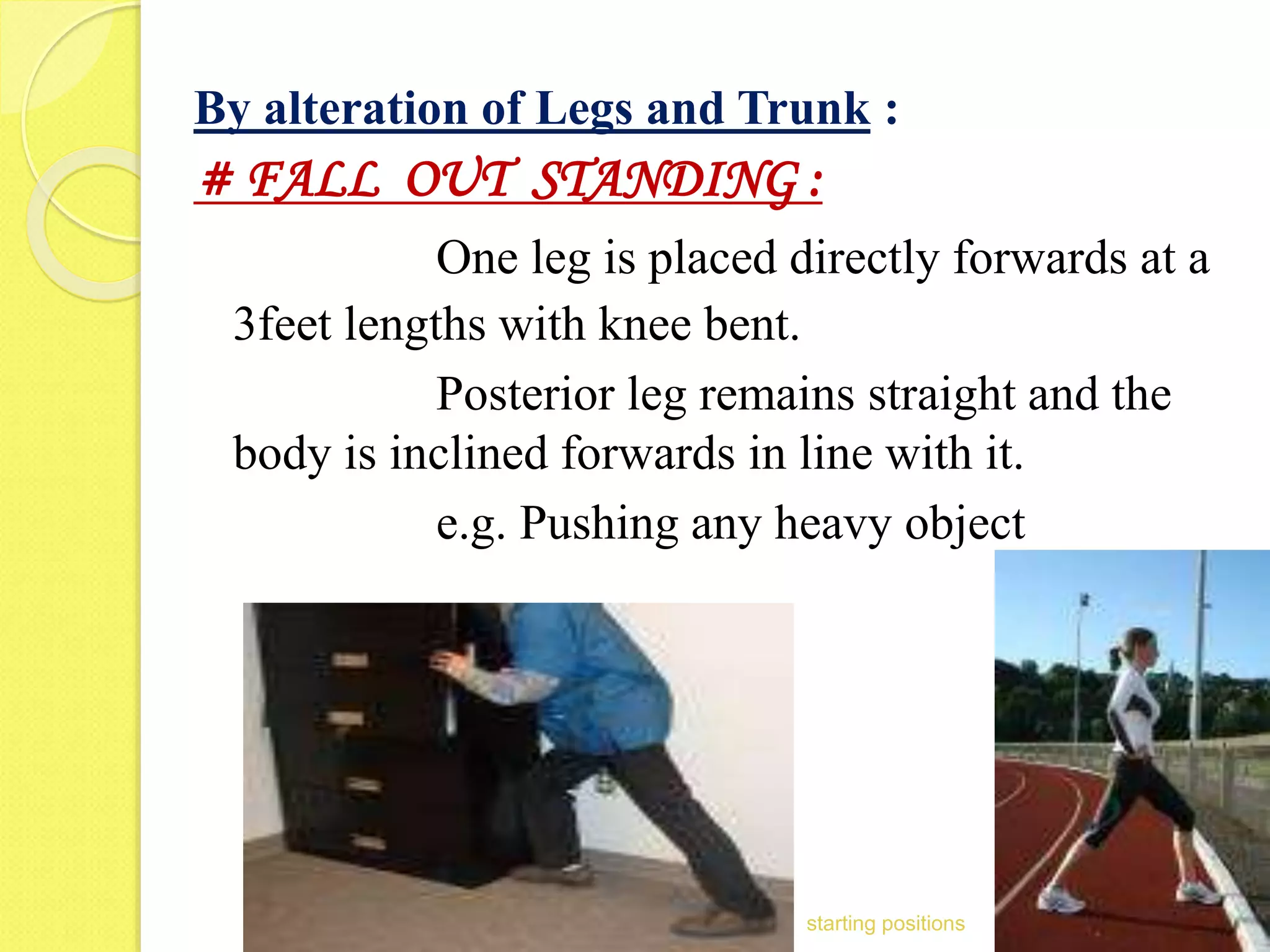 By alteration of Legs and Trunk :

# FALL OUT STANDING :

One leg is placed directly forwards at a 3feet lengths with knee bent.

Posterior leg remains straight and the body is inclined forwards in line with it.

e.g. Pushing any heavy object

starting positions